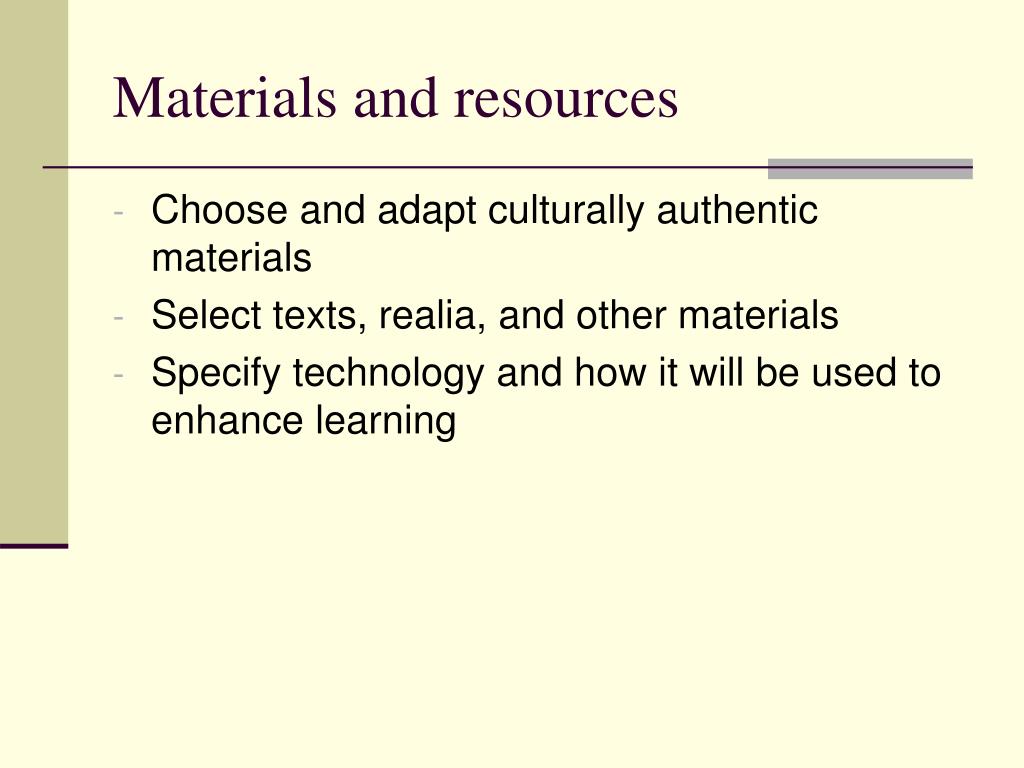 Materials and resources

- Choose and adapt culturally authentic materials
- Select texts, realia, and other materials
- Specify technology and how it will be used to enhance learning